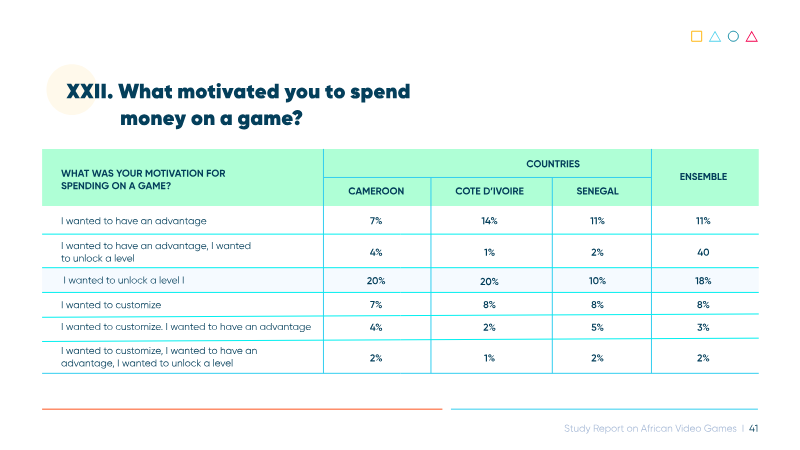 XXII. What motivated you to spend money on a game?

| WHAT WAS YOUR MOTIVATION FOR SPENDING ON A GAME? | COUNTRIES | | | ENSEMBLE |
|---|---|---|---|---|
| | CAMEROON | COTE D'IVOIRE | SENEGAL | |
| I wanted to have an advantage | 7% | 14% | 11% | 11% |
| I wanted to have an advantage, I wanted to unlock a level | 4% | 1% | 2% | 40 |
| I wanted to unlock a level I | 20% | 20% | 10% | 18% |
| I wanted to customize | 7% | 8% | 8% | 8% |
| I wanted to customize. I wanted to have an advantage | 4% | 2% | 5% | 3% |
| I wanted to customize, I wanted to have an advantage, I wanted to unlock a level | 2% | 1% | 2% | 2% |

Study Report on African Video Games | 41